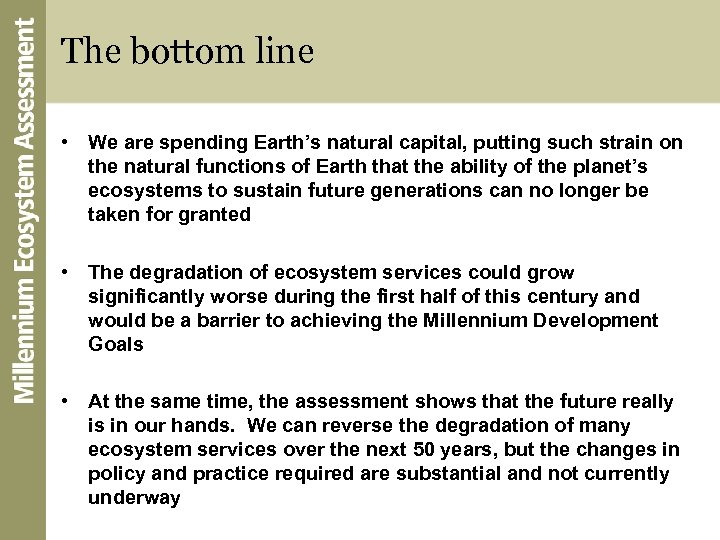 Millennium Ecosystem Assessment

The bottom line

• We are spending Earth's natural capital, putting such strain on the natural functions of Earth that the ability of the planet's ecosystems to sustain future generations can no longer be taken for granted

• The degradation of ecosystem services could grow significantly worse during the first half of this century and would be a barrier to achieving the Millennium Development Goals

• At the same time, the assessment shows that the future really is in our hands. We can reverse the degradation of many ecosystem services over the next 50 years, but the changes in policy and practice required are substantial and not currently underway